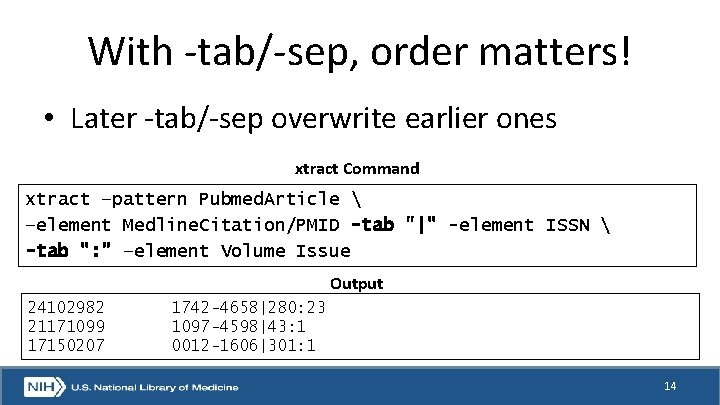 With -tab/-sep, order matters!

• Later -tab/-sep overwrite earlier ones

xtract Command

xtract –pattern PubmedArticle \
–element MedlineCitation/PMID -tab "|" -element ISSN \
-tab ":" –element Volume Issue

Output

24102982	1742-4658|280:23
21171099	1097-4598|43:1
17150207	0012-1606|301:1

NIH U.S. National Library of Medicine

14